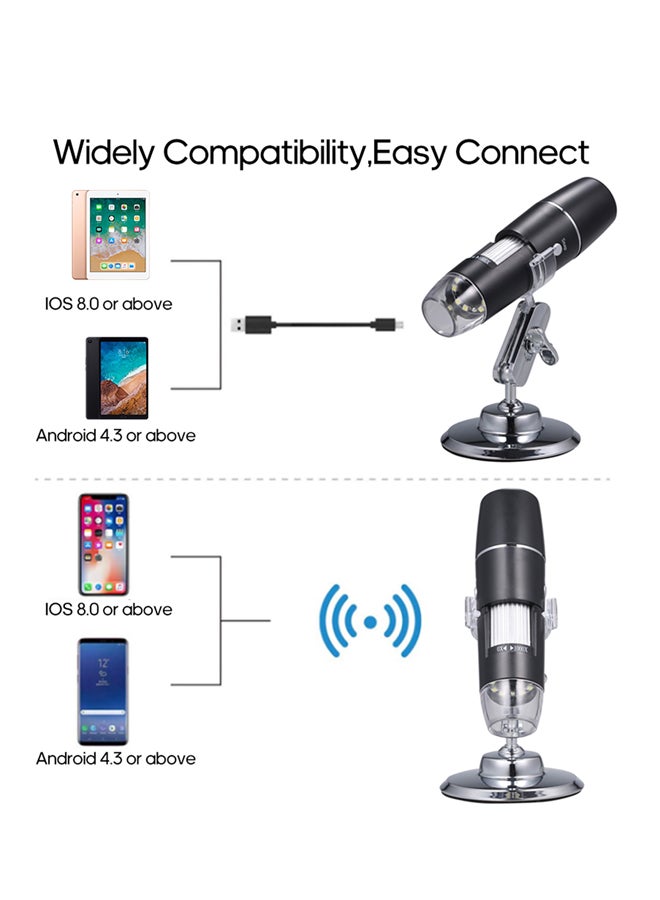 Widely Compatibility,Easy Connect

IOS 8.0 or above

Android 4.3 or above

IOS 8.0 or above

Android 4.3 or above